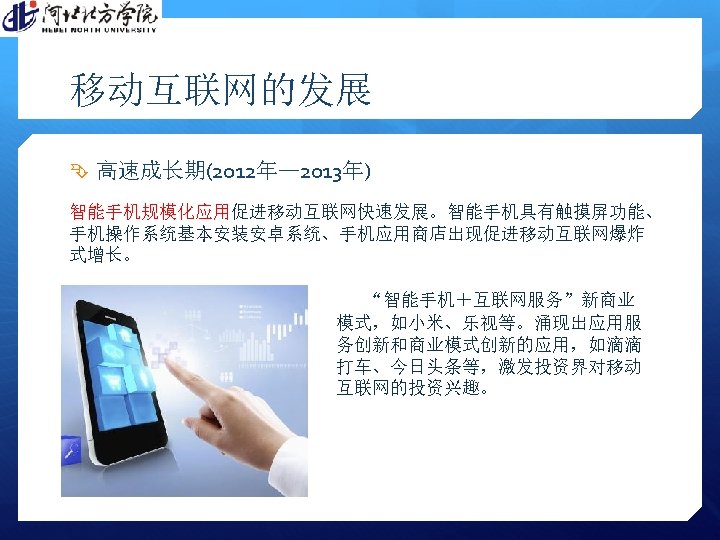 河北北方学院
HEBEI NORTH UNIVERSITY

移动互联网的发展

高速成长期(2012年—2013年)

智能手机规模化应用促进移动互联网快速发展。智能手机具有触摸屏功能、手机操作系统基本安装安卓系统、手机应用商店出现促进移动互联网爆炸式增长。

“智能手机＋互联网服务”新商业模式，如小米、乐视等。涌现出应用服务创新和商业模式创新的应用，如滴滴打车、今日头条等，激发投资界对移动互联网的投资兴趣。